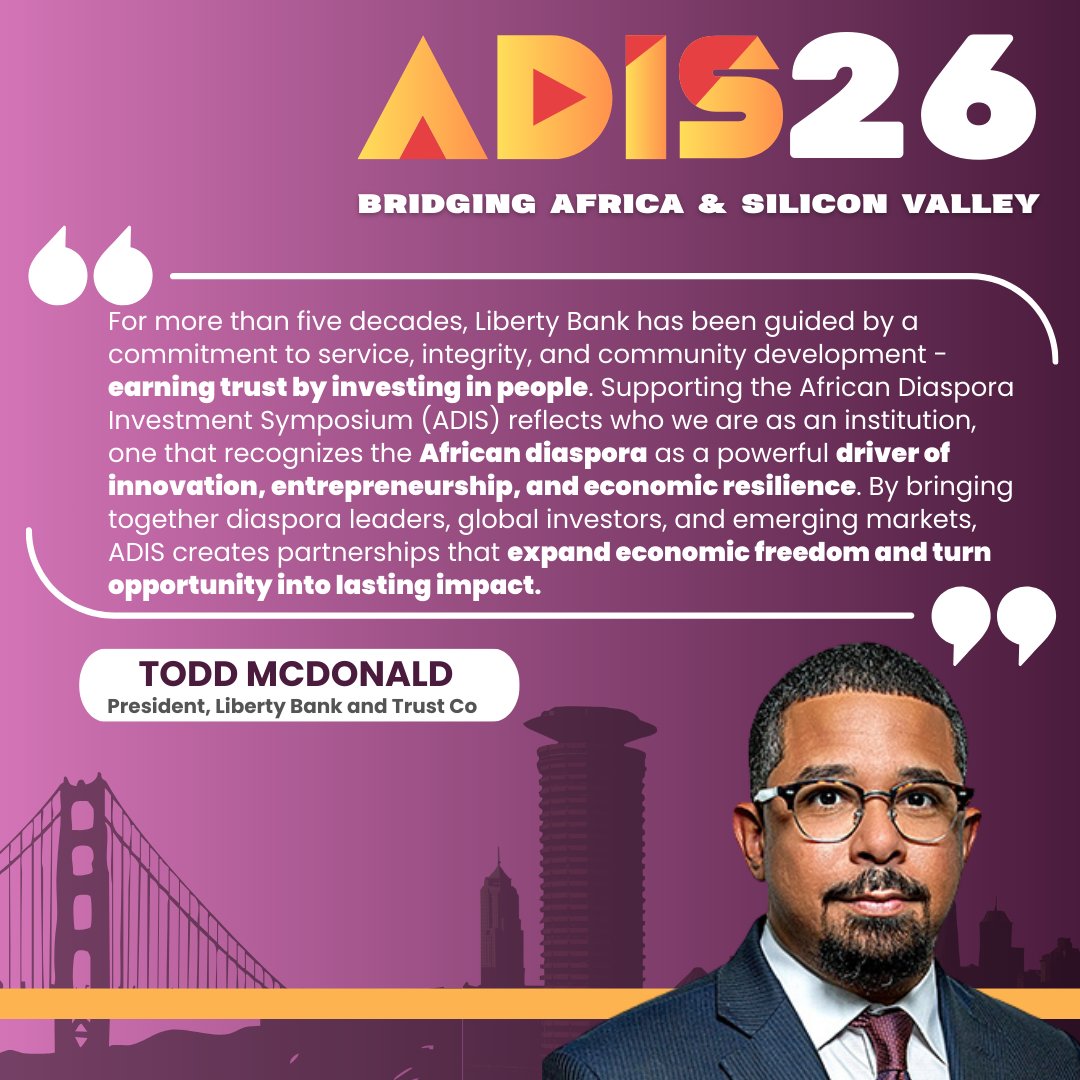 ADIS26

BRIDGING AFRICA & SILICON VALLEY

For more than five decades, Liberty Bank has been guided by a commitment to service, integrity, and community development - earning trust by investing in people. Supporting the African Diaspora Investment Symposium (ADIS) reflects who we are as an institution, one that recognizes the African diaspora as a powerful driver of innovation, entrepreneurship, and economic resilience. By bringing together diaspora leaders, global investors, and emerging markets, ADIS creates partnerships that expand economic freedom and turn opportunity into lasting impact.

TODD MCDONALD
President, Liberty Bank and Trust Co